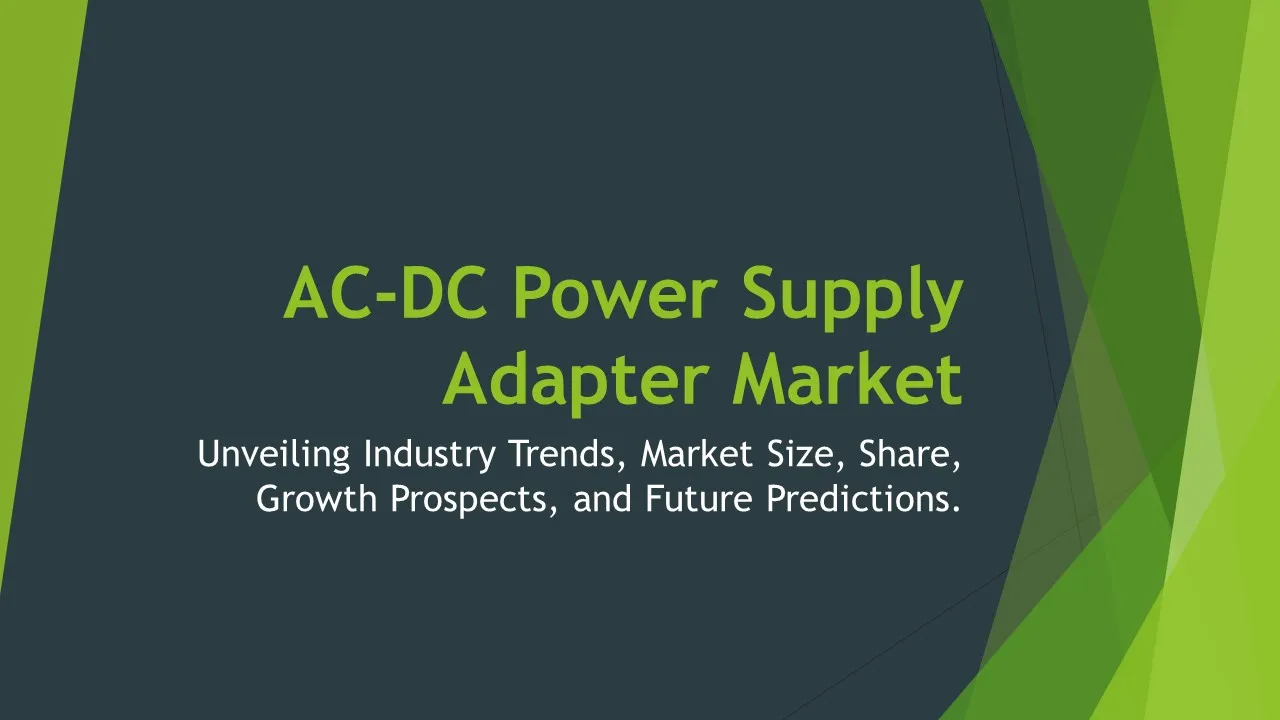 AC-DC Power Supply Adapter Market

Unveiling Industry Trends, Market Size, Share, Growth Prospects, and Future Predictions.